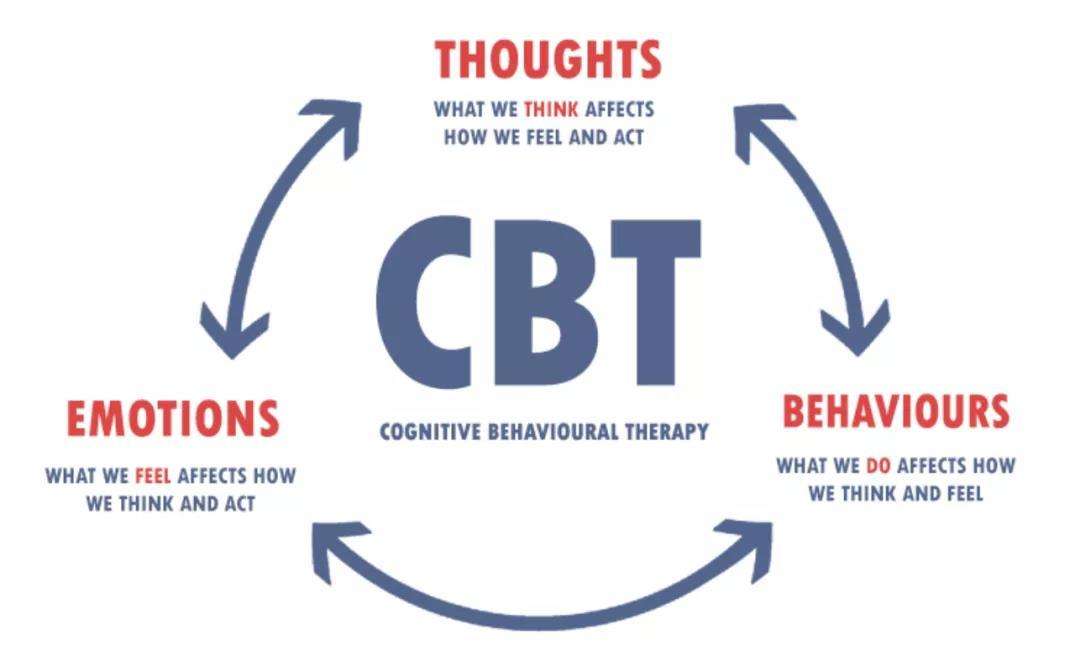 THOUGHTS
WHAT WE THINK AFFECTS HOW WE FEEL AND ACT

CBT
COGNITIVE BEHAVIOURAL THERAPY

EMOTIONS
WHAT WE FEEL AFFECTS HOW WE THINK AND ACT

BEHAVIOURS
WHAT WE DO AFFECTS HOW WE THINK AND FEEL